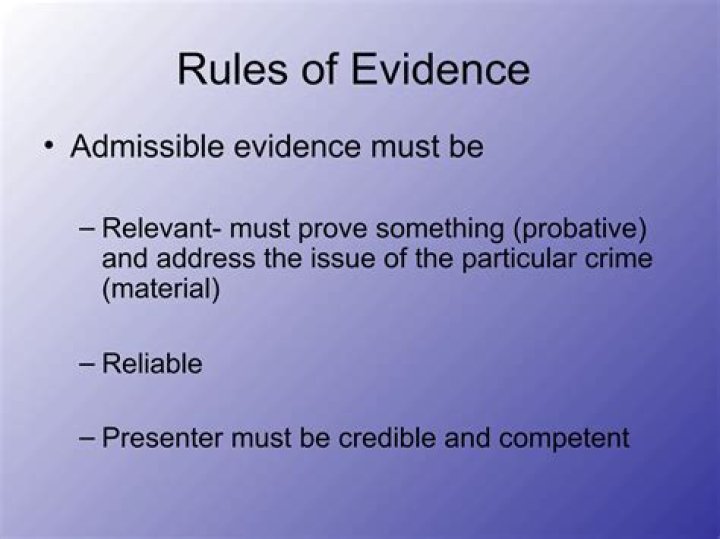 Rules of Evidence

• Admissible evidence must be

– Relevant- must prove something (probative) and address the issue of the particular crime (material)

– Reliable

– Presenter must be credible and competent